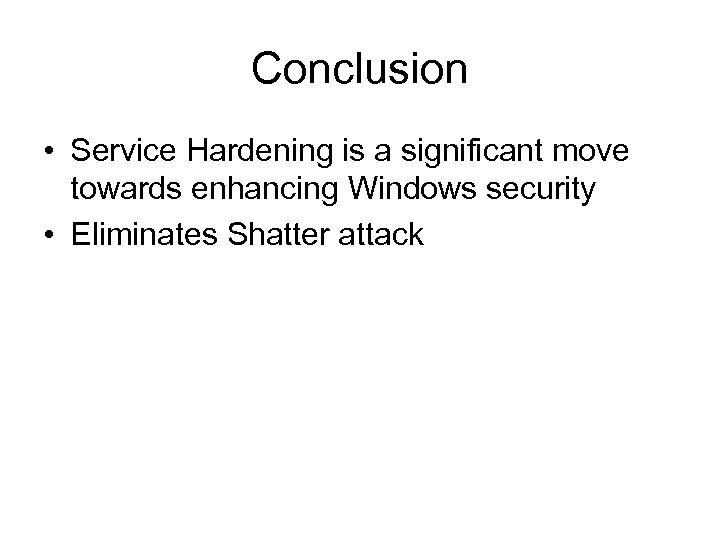 Conclusion

• Service Hardening is a significant move towards enhancing Windows security
• Eliminates Shatter attack